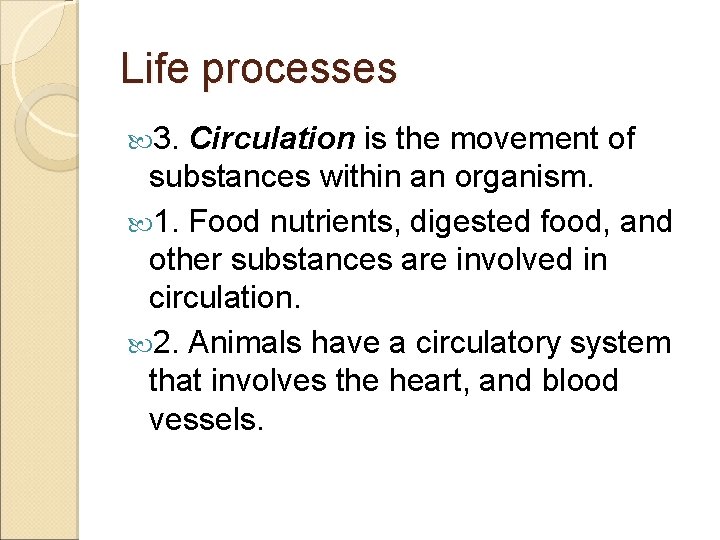 Life processes

3. Circulation is the movement of substances within an organism.

1. Food nutrients, digested food, and other substances are involved in circulation.

2. Animals have a circulatory system that involves the heart, and blood vessels.